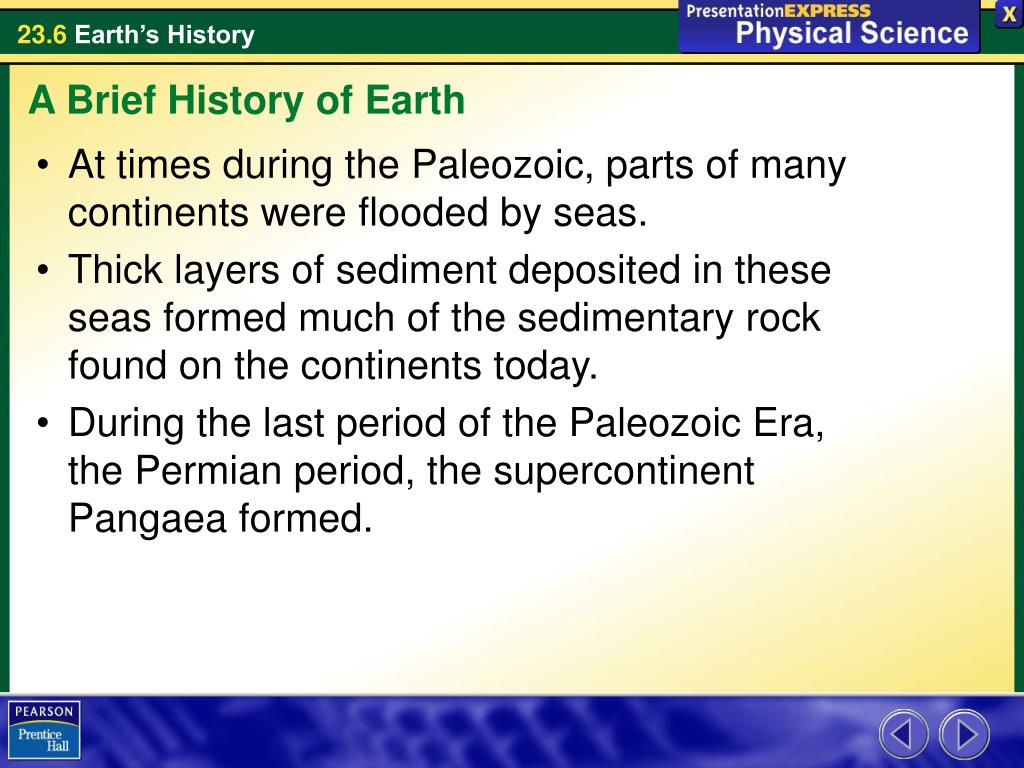 23.6 Earth's History

PresentationEXPRESS
Physical Science

X

A Brief History of Earth

• At times during the Paleozoic, parts of many continents were flooded by seas.

• Thick layers of sediment deposited in these seas formed much of the sedimentary rock found on the continents today.

• During the last period of the Paleozoic Era, the Permian period, the supercontinent Pangaea formed.

PEARSON
Prentice Hall